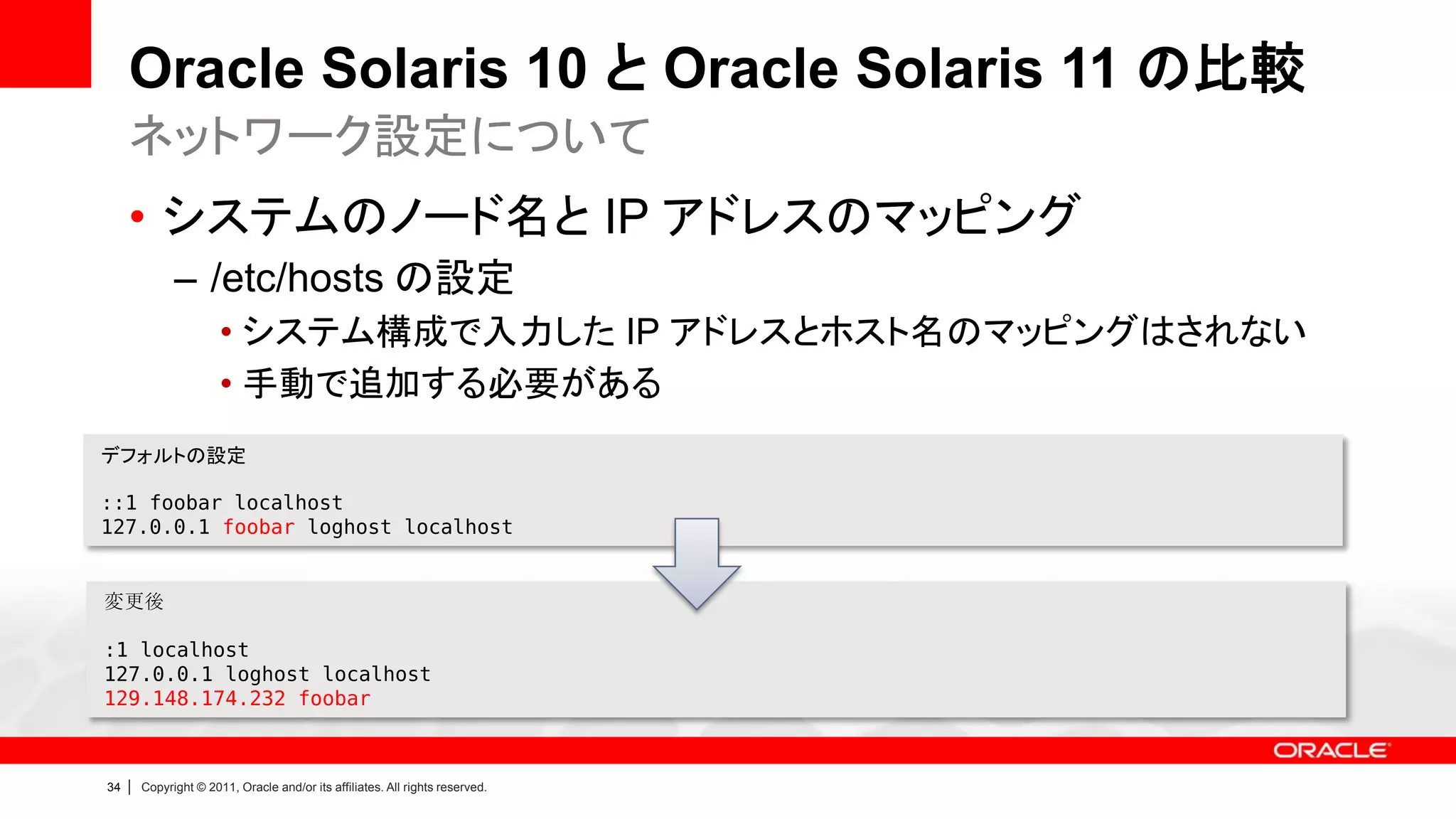 Oracle Solaris 10 と Oracle Solaris 11 の比較
ネットワーク設定について

• システムのノード名と IP アドレスのマッピング
– /etc/hosts の設定
• システム構成で入力した IP アドレスとホスト名のマッピングはされない
• 手動で追加する必要がある

デフォルトの設定

::1 foobar localhost
127.0.0.1 foobar loghost localhost

変更後

:1 localhost
127.0.0.1 loghost localhost
129.148.174.232 foobar

ORACLE

34 | Copyright © 2011, Oracle and/or its affiliates. All rights reserved.